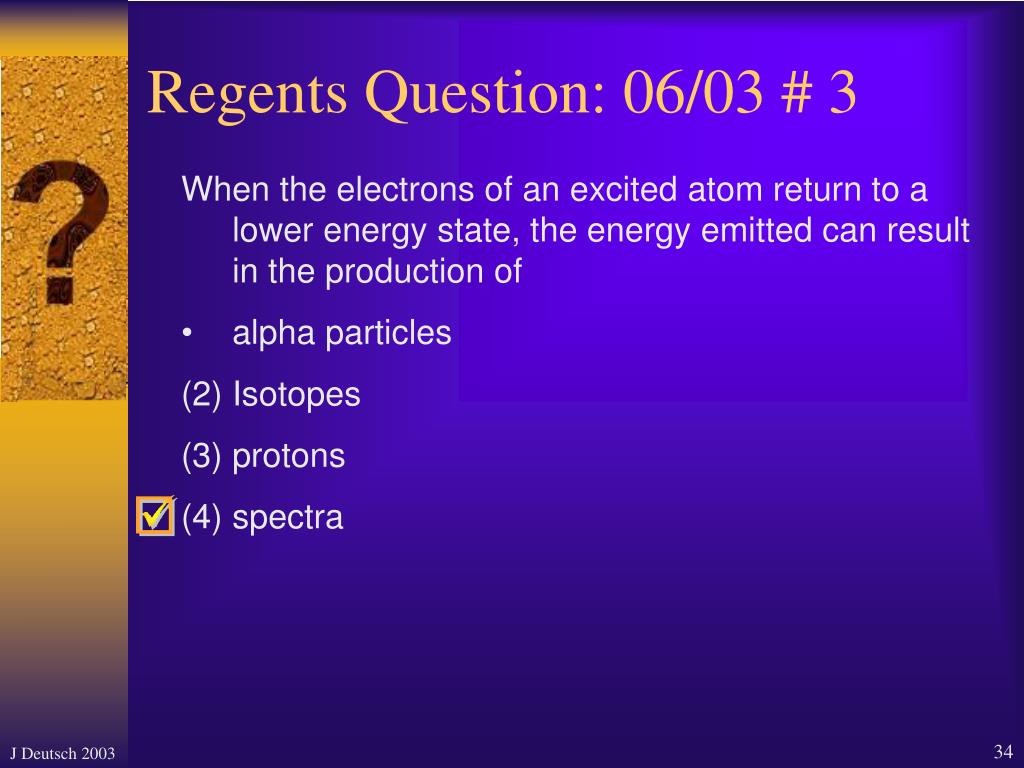 Regents Question: 06/03 # 3

When the electrons of an excited atom return to a lower energy state, the energy emitted can result in the production of

• alpha particles

(2) Isotopes

(3) protons

(4) spectra

J Deutsch 2003

34